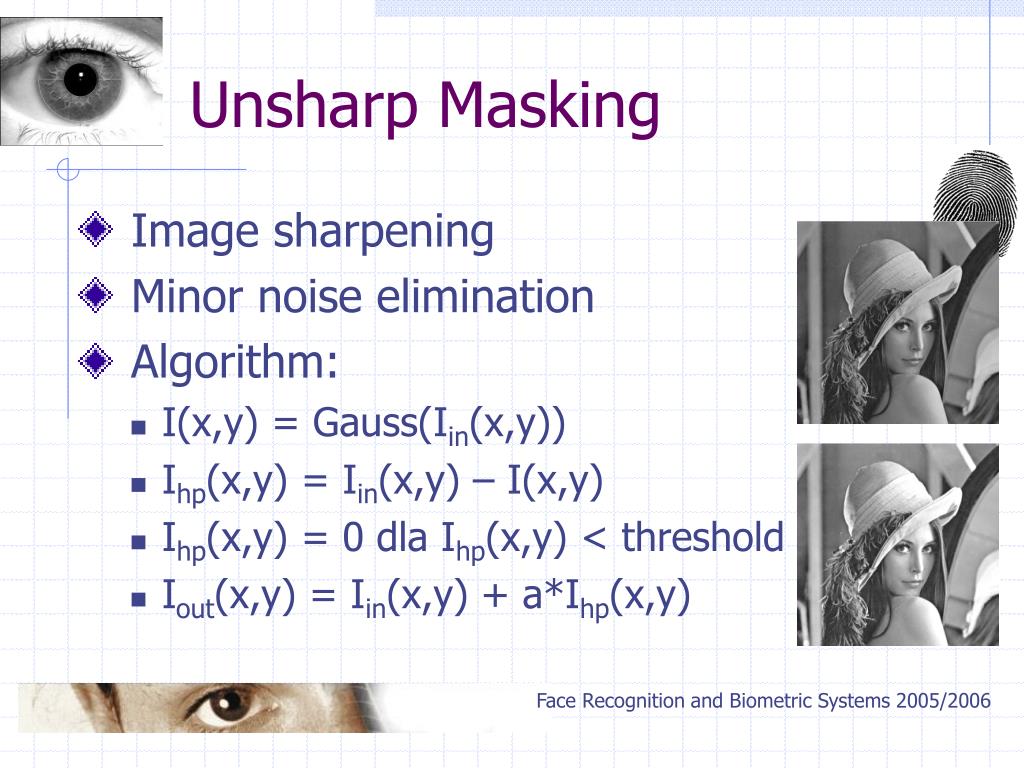 Unsharp Masking

Image sharpening

Minor noise elimination

Algorithm:

$I(x,y) = Gauss(I_{in}(x,y))$

$I_{hp}(x,y) = I_{in}(x,y) – I(x,y)$

$I_{hp}(x,y) = 0$ dla $I_{hp}(x,y) <$ threshold

$I_{out}(x,y) = I_{in}(x,y) + a*I_{hp}(x,y)$

Face Recognition and Biometric Systems 2005/2006